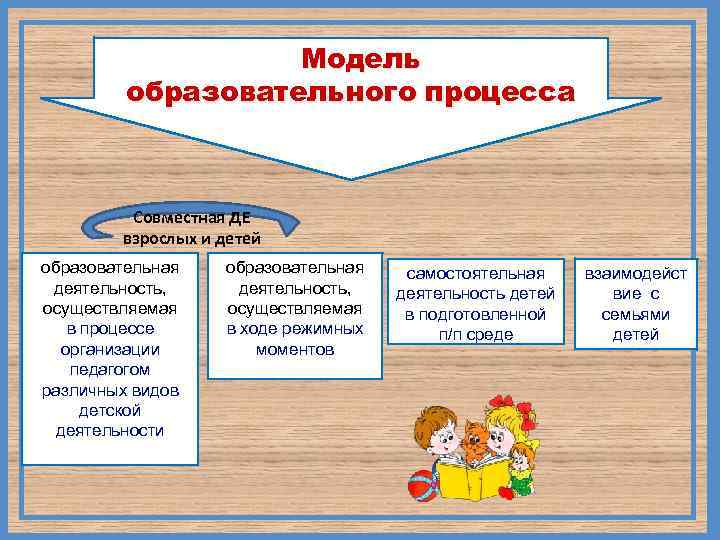 Модель образовательного процесса

Совместная ДЕ взрослых и детей

образовательная деятельность, осуществляемая в процессе организации педагогом различных видов детской деятельности

образовательная деятельность, осуществляемая в ходе режимных моментов

самостоятельная деятельность детей в подготовленной п/п среде

взаимодейст вие с семьями детей